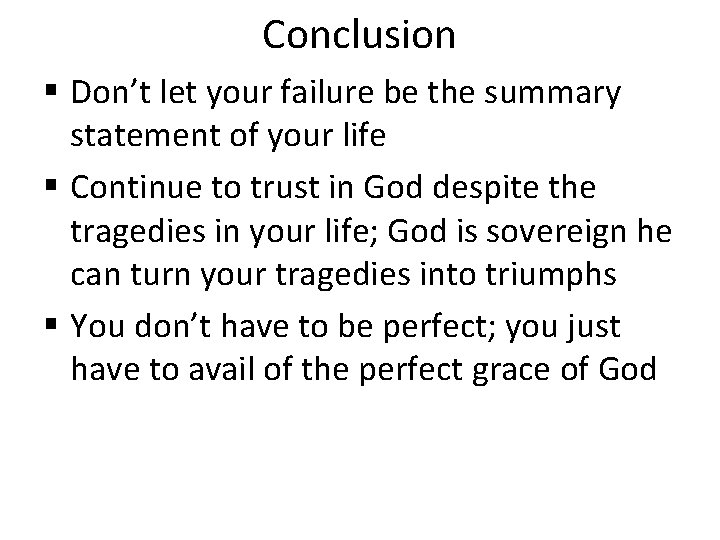 Conclusion

▪ Don’t let your failure be the summary statement of your life

▪ Continue to trust in God despite the tragedies in your life; God is sovereign he can turn your tragedies into triumphs

▪ You don’t have to be perfect; you just have to avail of the perfect grace of God